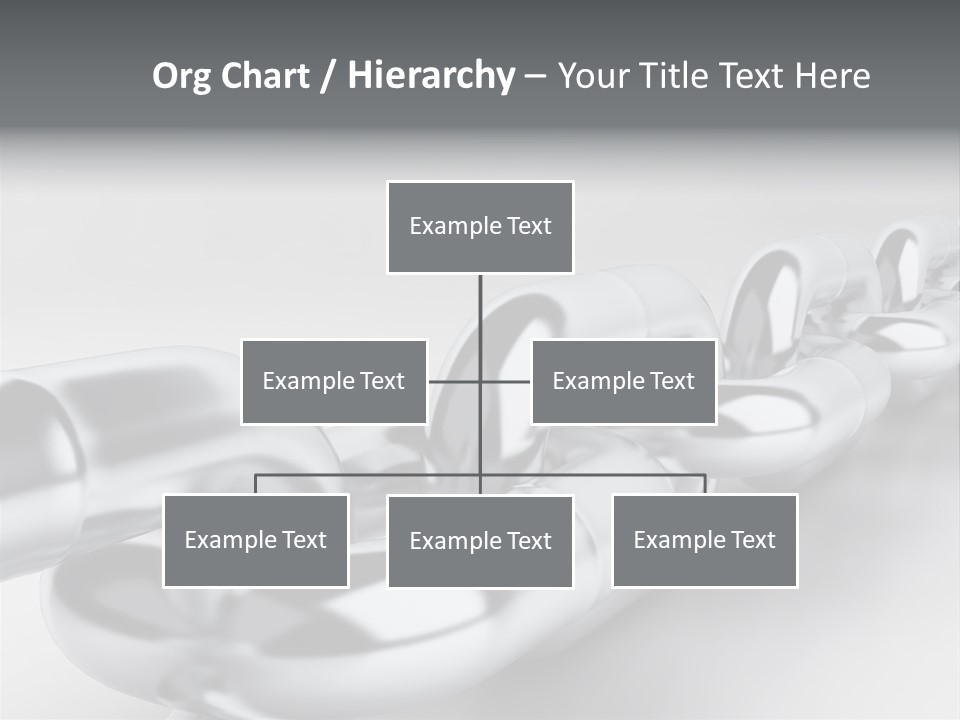 Org Chart / Hierarchy – Your Title Text Here

Example Text

Example Text

Example Text

Example Text

Example Text

Example Text